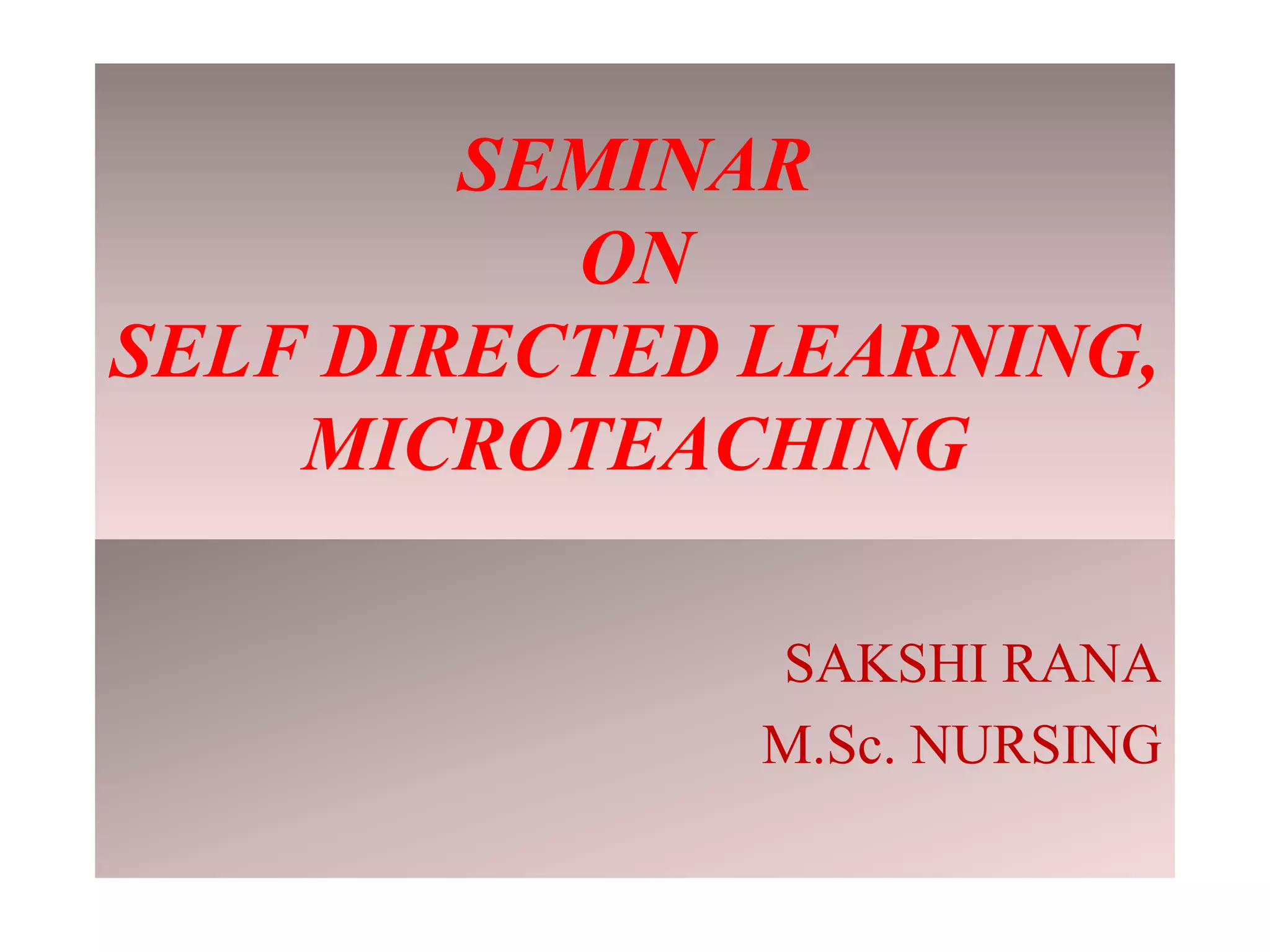 SEMINAR
ON
SELF DIRECTED LEARNING,
MICROTEACHING

SAKSHI RANA
M.Sc. NURSING